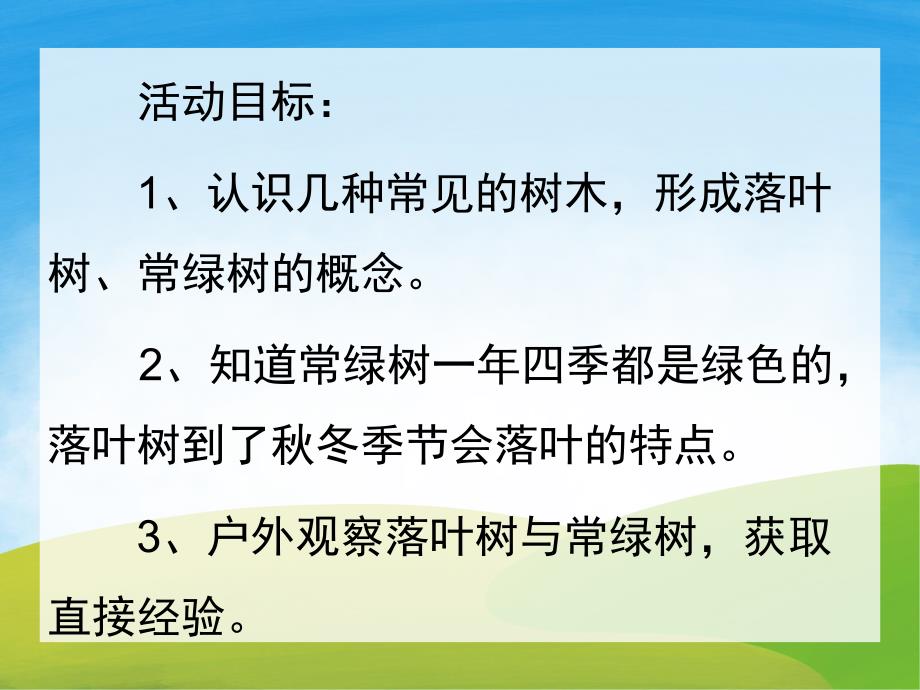 活动目标：

1、认识几种常见的树木，形成落叶树、常绿树的概念。

2、知道常绿树一年四季都是绿色的，落叶树到了秋冬季节会落叶的特点。

3、户外观察落叶树与常绿树，获取直接经验。